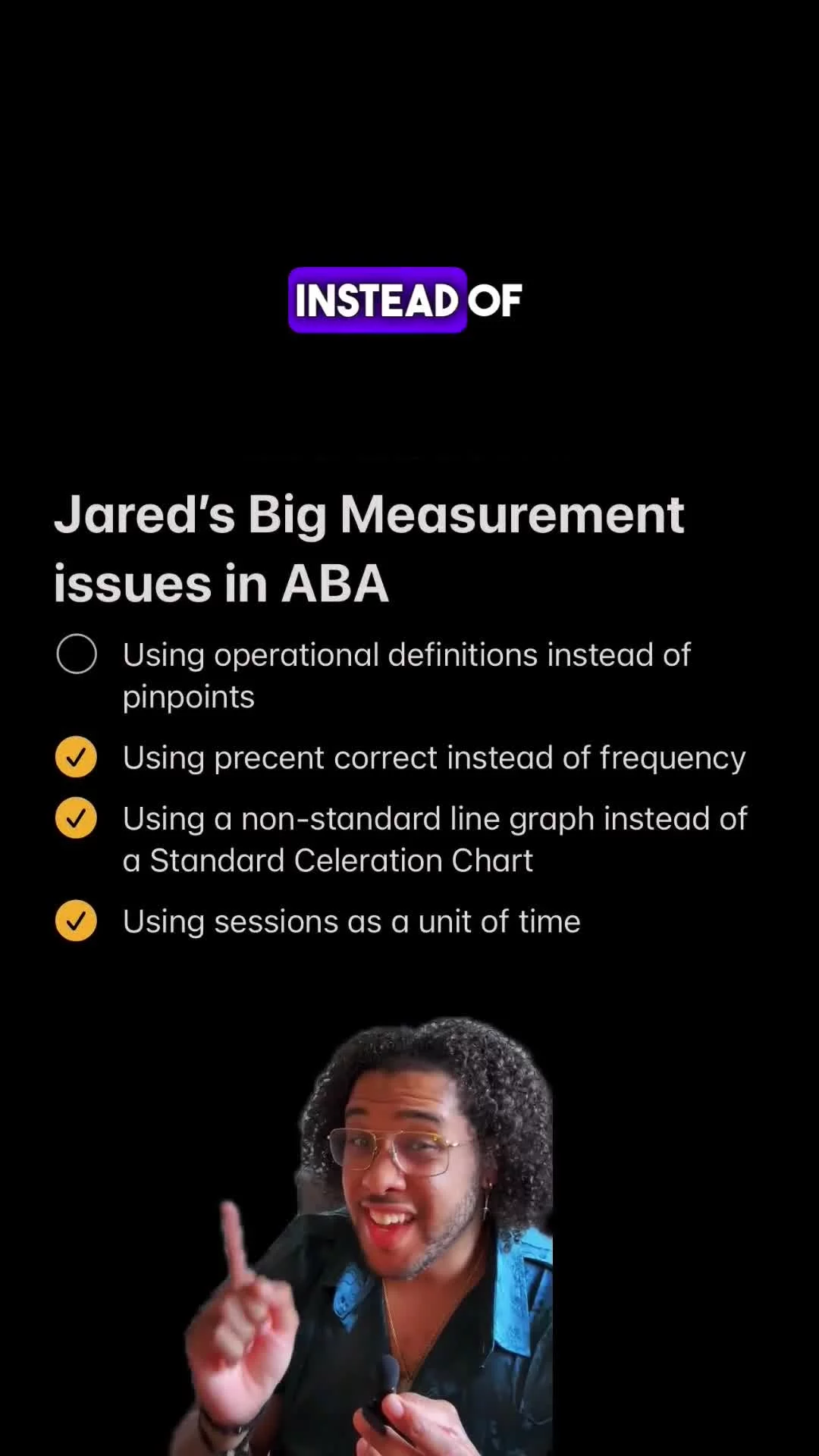 INSTEAD OF

Jared's Big Measurement issues in ABA

Using operational definitions instead of pinpoints

Using precent correct instead of frequency

Using a non-standard line graph instead of a Standard Celeration Chart

Using sessions as a unit of time